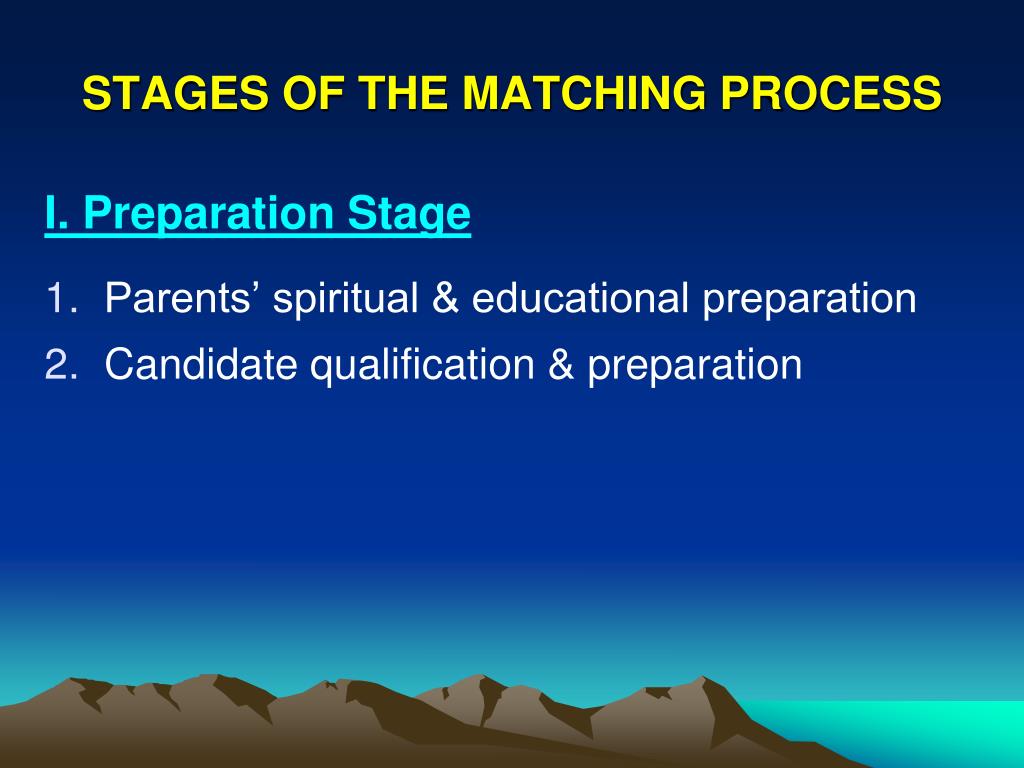 STAGES OF THE MATCHING PROCESS

I. Preparation Stage

1. Parents’ spiritual & educational preparation
2. Candidate qualification & preparation